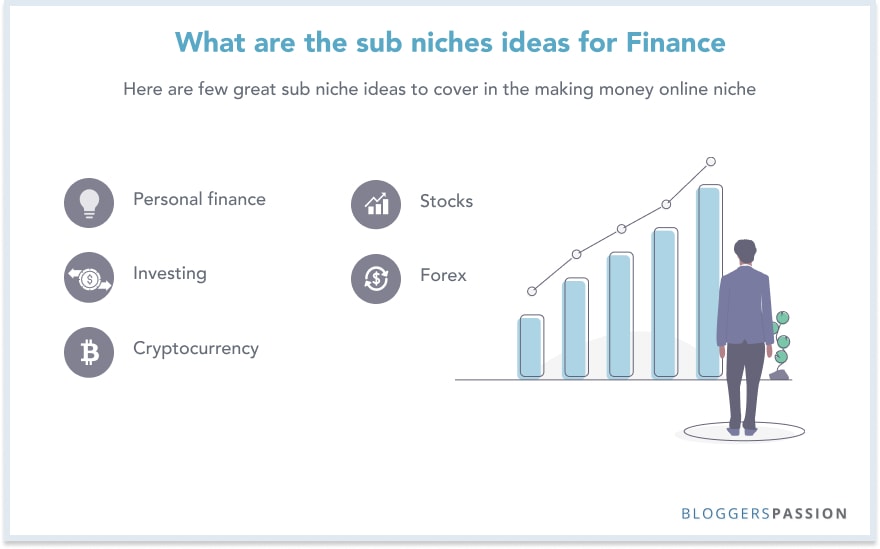 What are the sub niches ideas for Finance

Here are few great sub niche ideas to cover in the making money online niche

Personal finance

Investing

Cryptocurrency

Stocks

Forex

BLOGGERSPASSION